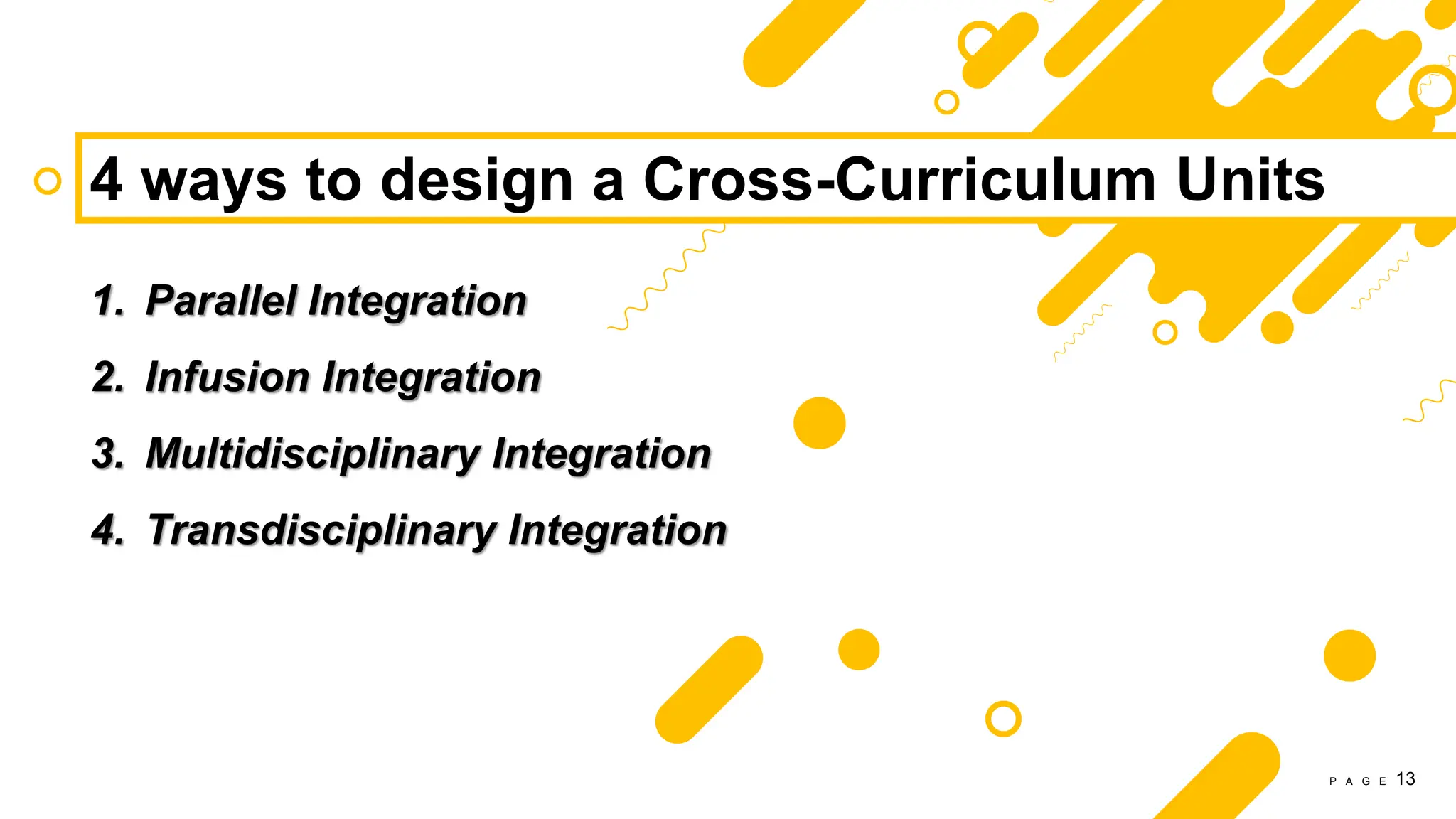 4 ways to design a Cross-Curriculum Units

1. Parallel Integration
2. Infusion Integration
3. Multidisciplinary Integration
4. Transdisciplinary Integration

PAGE 13